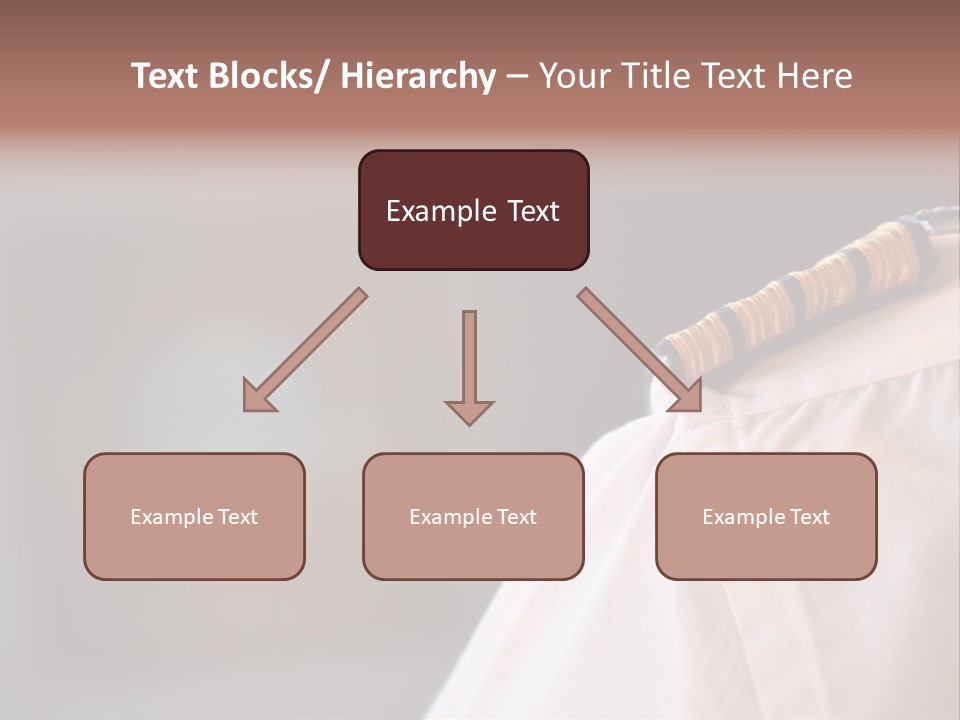 Text Blocks/ Hierarchy – Your Title Text Here

Example Text

Example Text

Example Text

Example Text